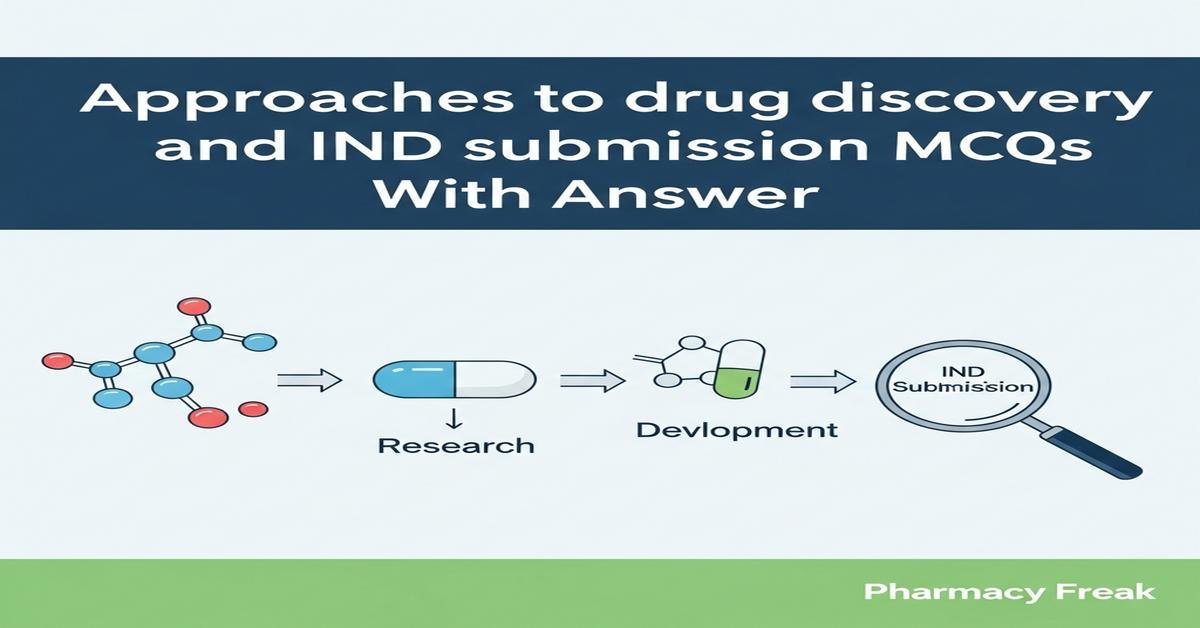 Approaches to drug discovery and IND submission MCQs With Answer

Research

Devlopment

IND Submission

Pharmacy Freak